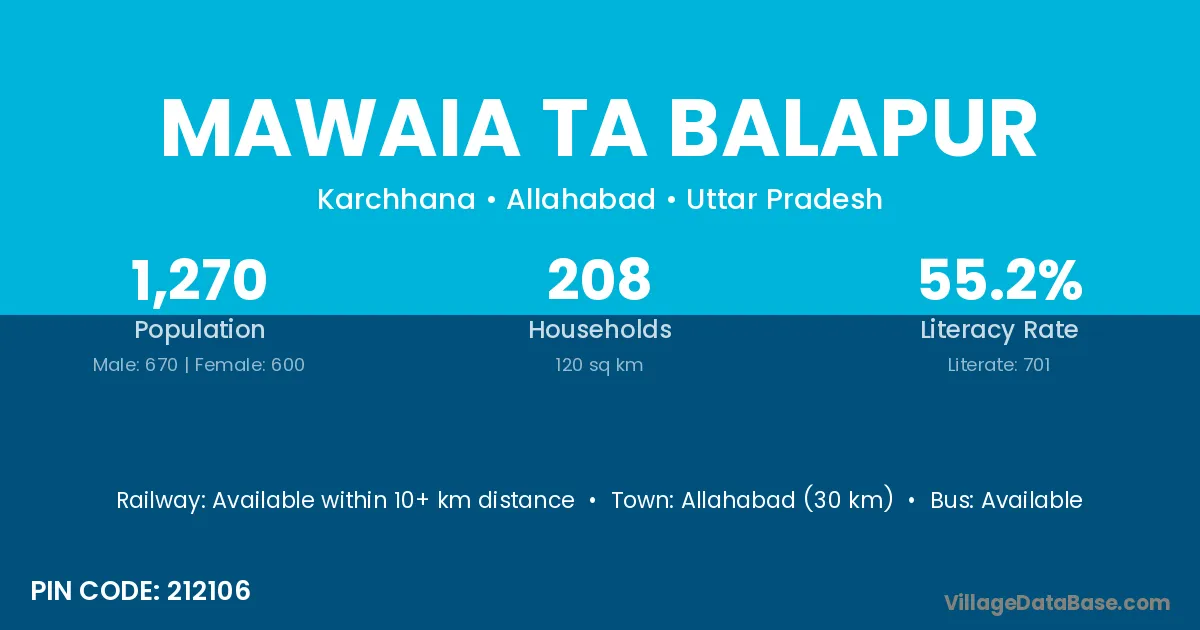 MAWAIA TA BALAPUR

Karchhana • Allahabad • Uttar Pradesh

1,270
Population
Male: 670 | Female: 600

208
Households
120 sq km

55.2%
Literacy Rate
Literate: 701

Railway: Available within 10+ km distance • Town: Allahabad (30 km) • Bus: Available

PIN CODE: 212106

VillageDataBase.com